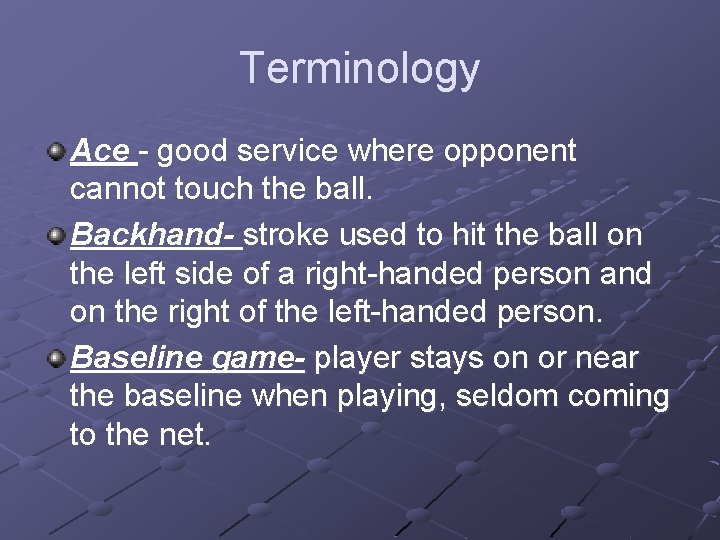 Terminology

Ace - good service where opponent cannot touch the ball.

Backhand- stroke used to hit the ball on the left side of a right-handed person and on the right of the left-handed person.

Baseline game- player stays on or near the baseline when playing, seldom coming to the net.